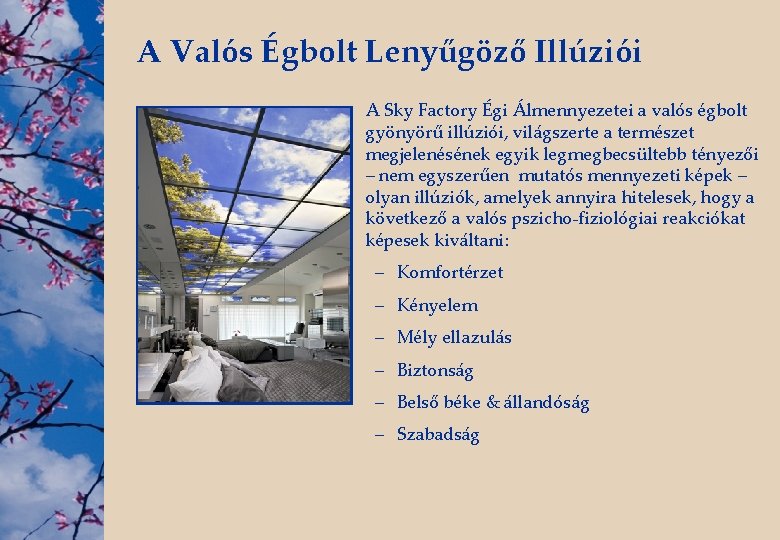 A Valós Égbolt Lenyűgöző Illúziói

A Sky Factory Égi Álmennyezetei a valós égbolt gyönyörű illúziói, világszerte a természet megjelenésének egyik legmegbecsültebb tényezői – nem egyszerűen mutatós mennyezeti képek – olyan illúziók, amelyek annyira hitelesek, hogy a következő a valós pszicho-fiziológiai reakciókat képesek kiváltani:

– Komfortérzet
– Kényelem
– Mély ellazulás
– Biztonság
– Belső béke & állandóság
– Szabadság